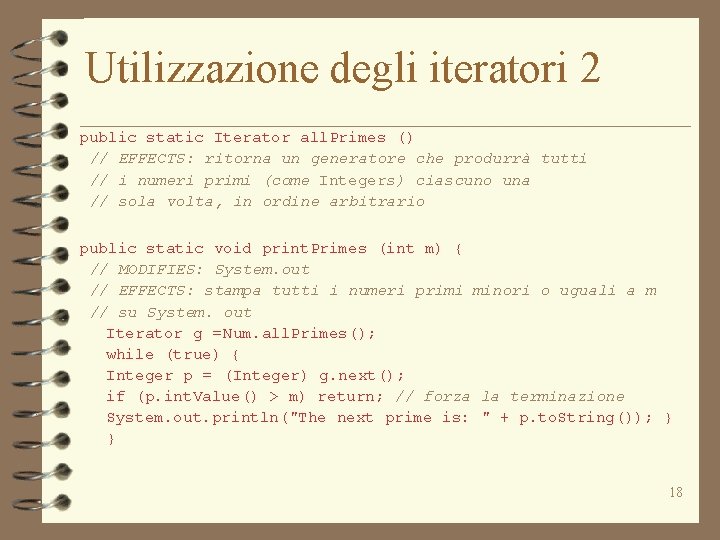 Utilizzazione degli iteratori 2

public static Iterator allPrimes ()
 // EFFECTS: ritorna un generatore che produrrà tutti
 // i numeri primi (come Integers) ciascuno una
 // sola volta, in ordine arbitrario

public static void printPrimes (int m) {
 // MODIFIES: System.out
 // EFFECTS: stampa tutti i numeri primi minori o uguali a m
 // su System. out
  Iterator g =Num.allPrimes();
  while (true) {
  Integer p = (Integer) g.next();
  if (p.intValue() > m) return; // forza la terminazione
  System.out.println("The next prime is: " + p.toString()); }
  }

18